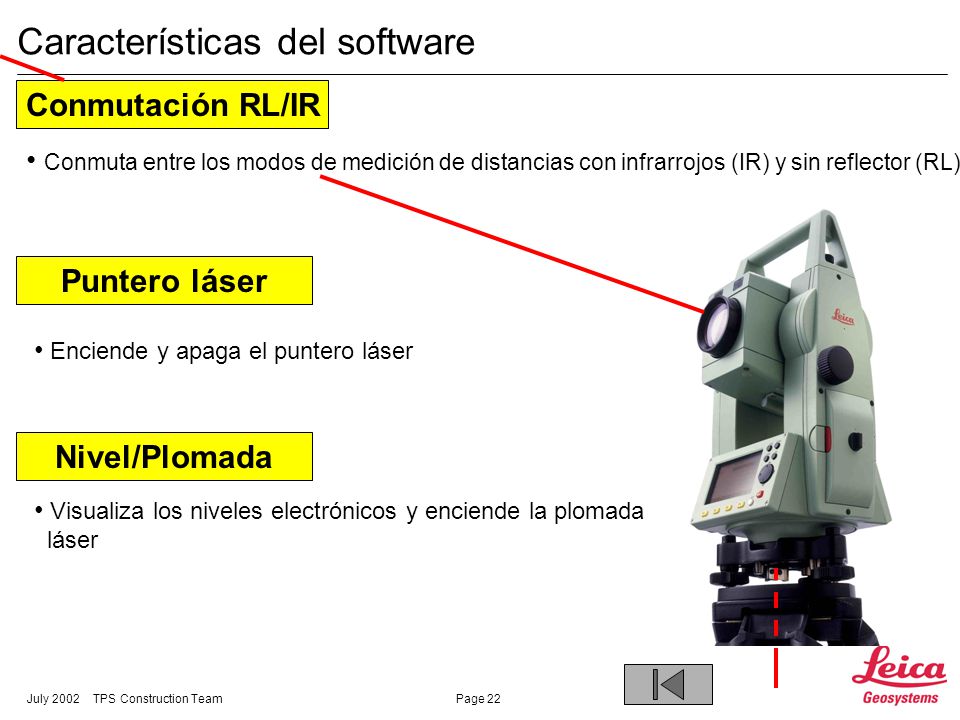 Características del software

Conmutación RL/IR

• Conmuta entre los modos de medición de distancias con infrarrojos (IR) y sin reflector (RL)

Puntero láser

• Enciende y apaga el puntero láser

Nivel/Plomada

• Visualiza los niveles electrónicos y enciende la plomada láser

Leica

July 2002 TPS Construction Team

Page 22

Leica Geosystems